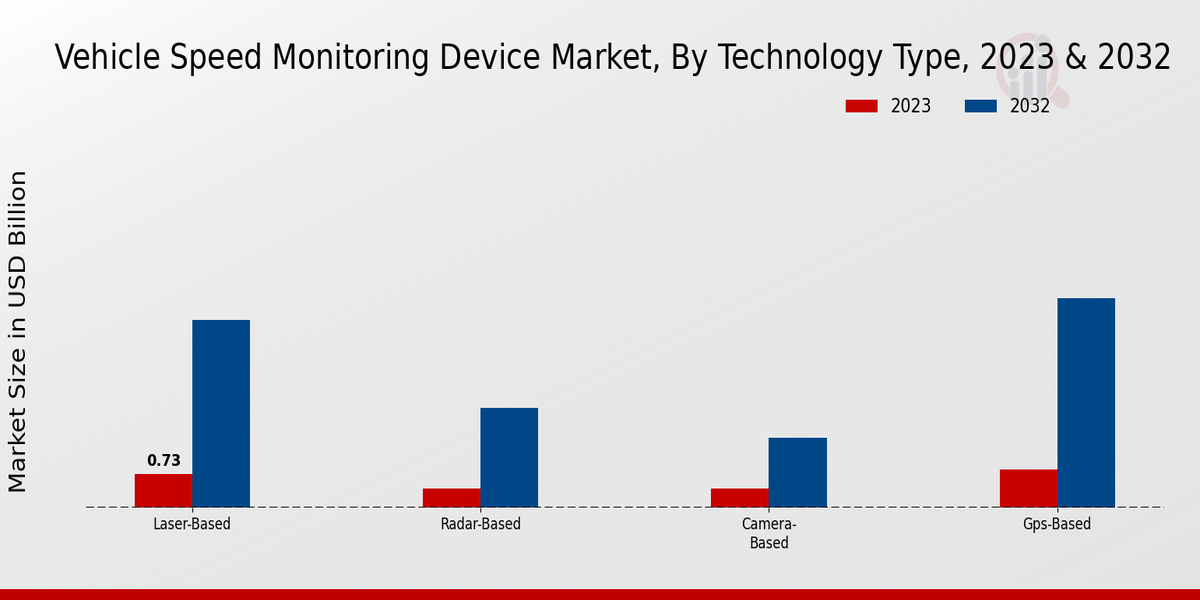 Vehicle Speed Monitoring Device Market, By Technology Type, 2023 & 2032

2023
2032

Market Size in USD Billion

0.73

Laser-Based
Radar-Based
Camera-Based
Gps-Based